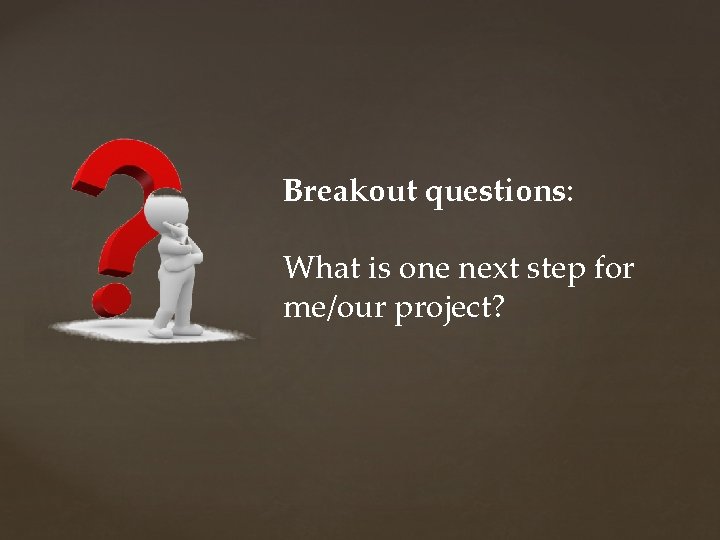 Breakout questions:

What is one next step for me/our project?